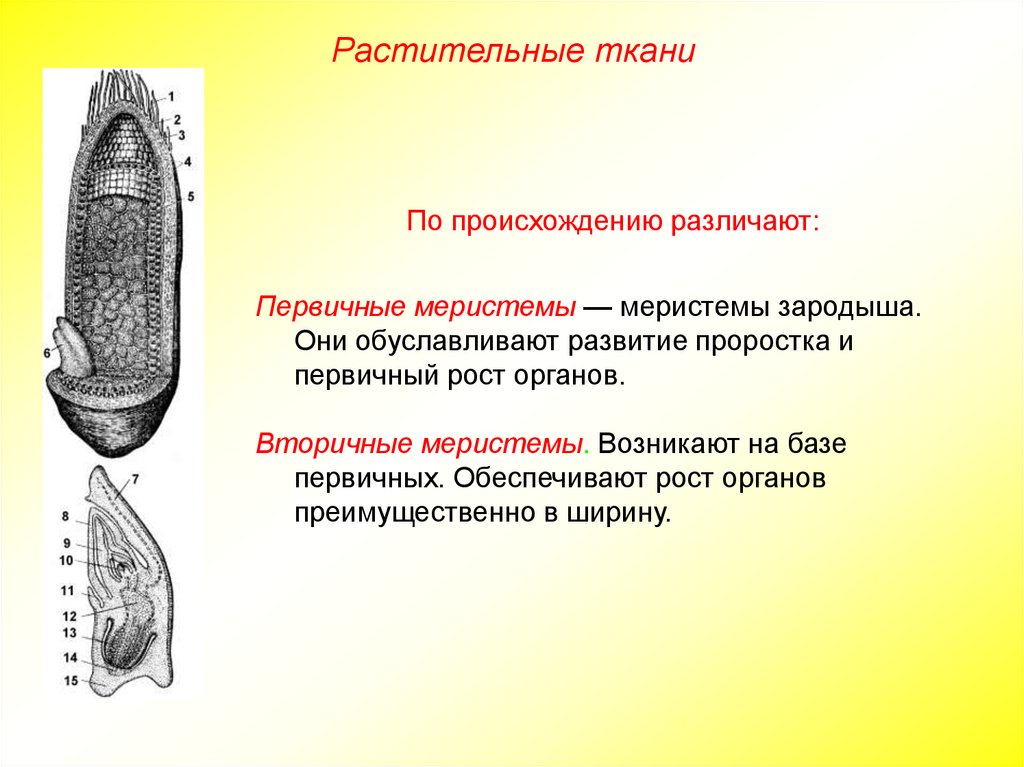 Растительные ткани

1
2
3
4
5
6

7
8
9
10
11
12
13
14
15

По происхождению различают:

Первичные меристемы — меристемы зародыша. Они обуславливают развитие проростка и первичный рост органов.

Вторичные меристемы. Возникают на базе первичных. Обеспечивают рост органов преимущественно в ширину.